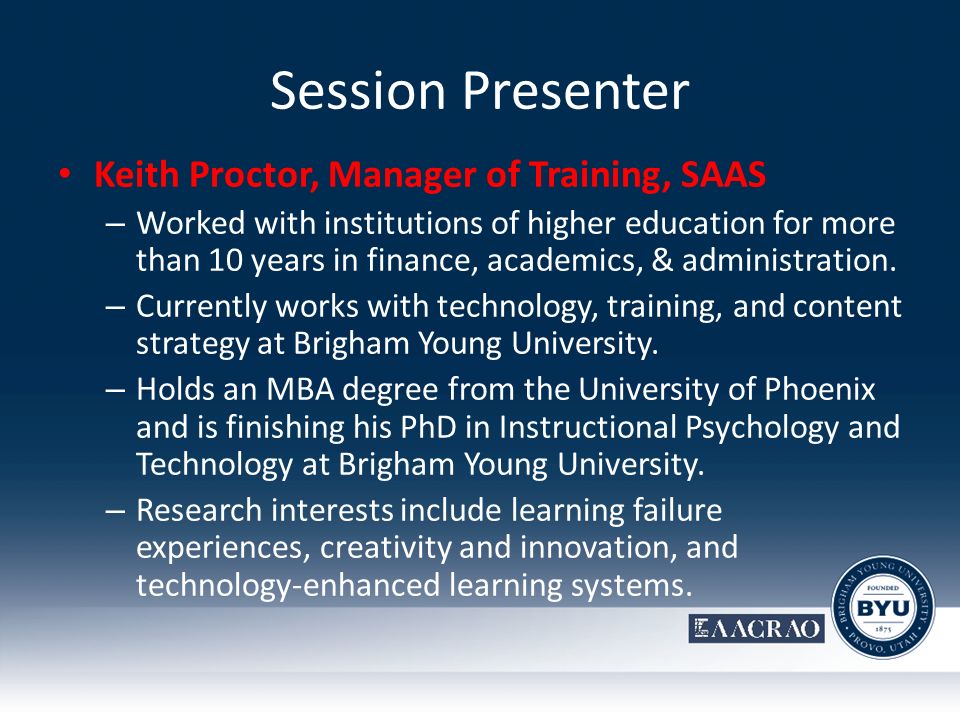 Session Presenter

• Keith Proctor, Manager of Training, SAAS

– Worked with institutions of higher education for more than 10 years in finance, academics, & administration.

– Currently works with technology, training, and content strategy at Brigham Young University.

– Holds an MBA degree from the University of Phoenix and is finishing his PhD in Instructional Psychology and Technology at Brigham Young University.

– Research interests include learning failure experiences, creativity and innovation, and technology-enhanced learning systems.

AACRAO

BRIGHAM YOUNG UNIVERSITY FOUNDED BYU 1875 PROVO, UTAH